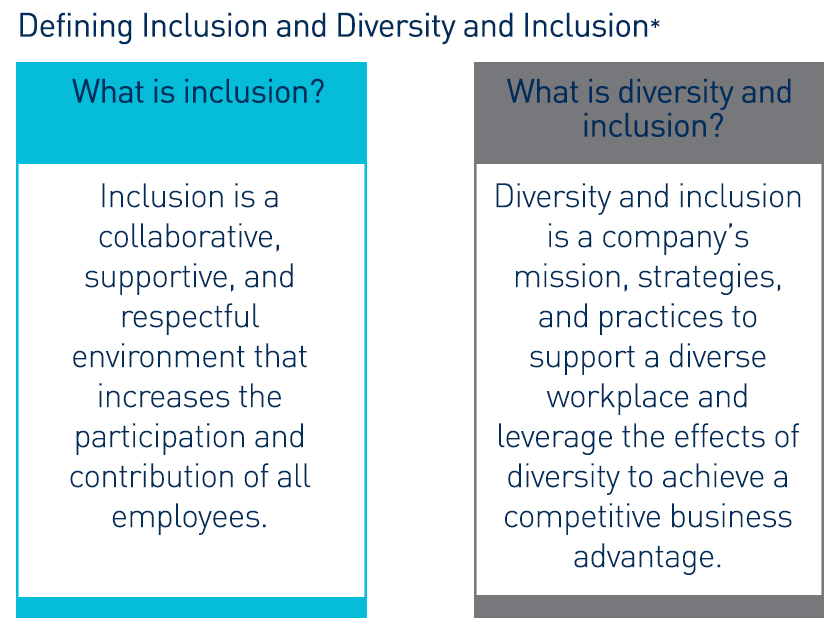 Defining Inclusion and Diversity and Inclusion*

What is inclusion?

Inclusion is a collaborative, supportive, and respectful environment that increases the participation and contribution of all employees.

What is diversity and inclusion?

Diversity and inclusion is a company's mission, strategies, and practices to support a diverse workplace and leverage the effects of diversity to achieve a competitive business advantage.